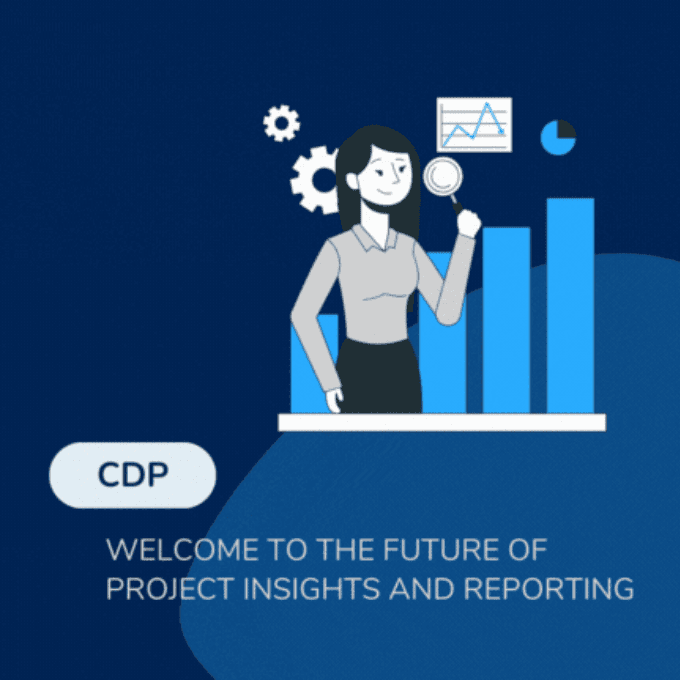 CDP

WELCOME TO THE FUTURE OF PROJECT INSIGHTS AND REPORTING